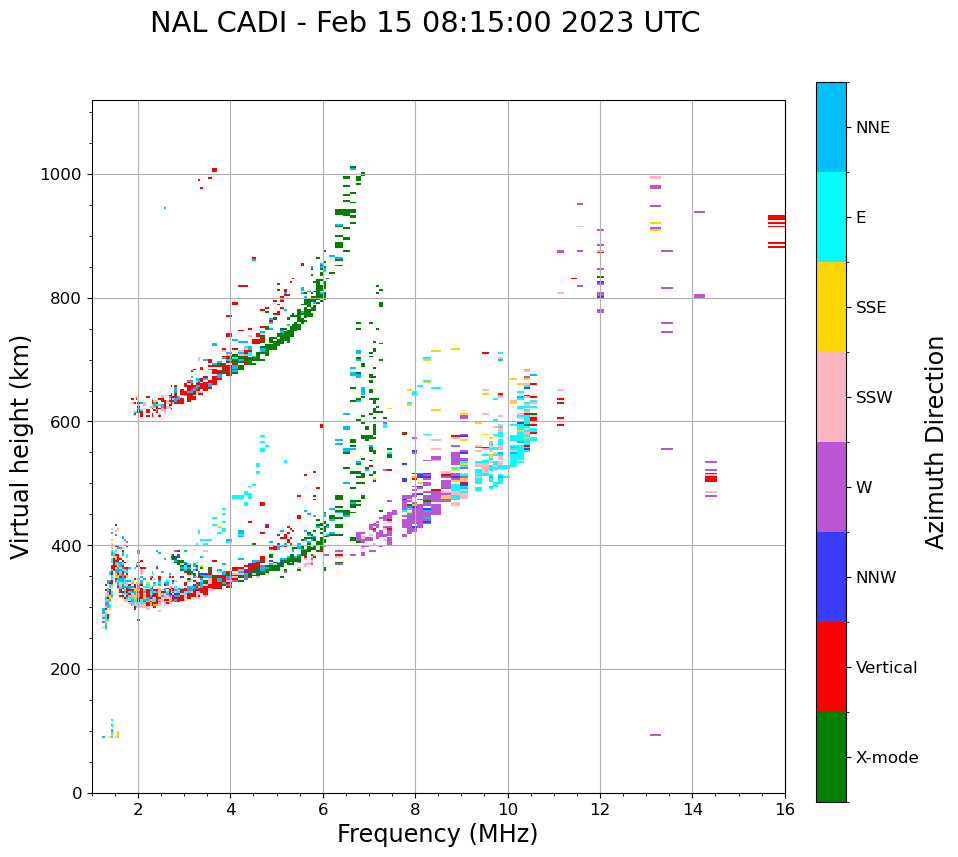 NAL CADI - Feb 15 08:15:00 2023 UTC

Virtual height (km)

1000
800
600
400
200
0

2
4
6
8
10
12
14
16

Frequency (MHz)

NNE
E
SSE
SSW
W
NNW
Vertical
X-mode

Azimuth Direction